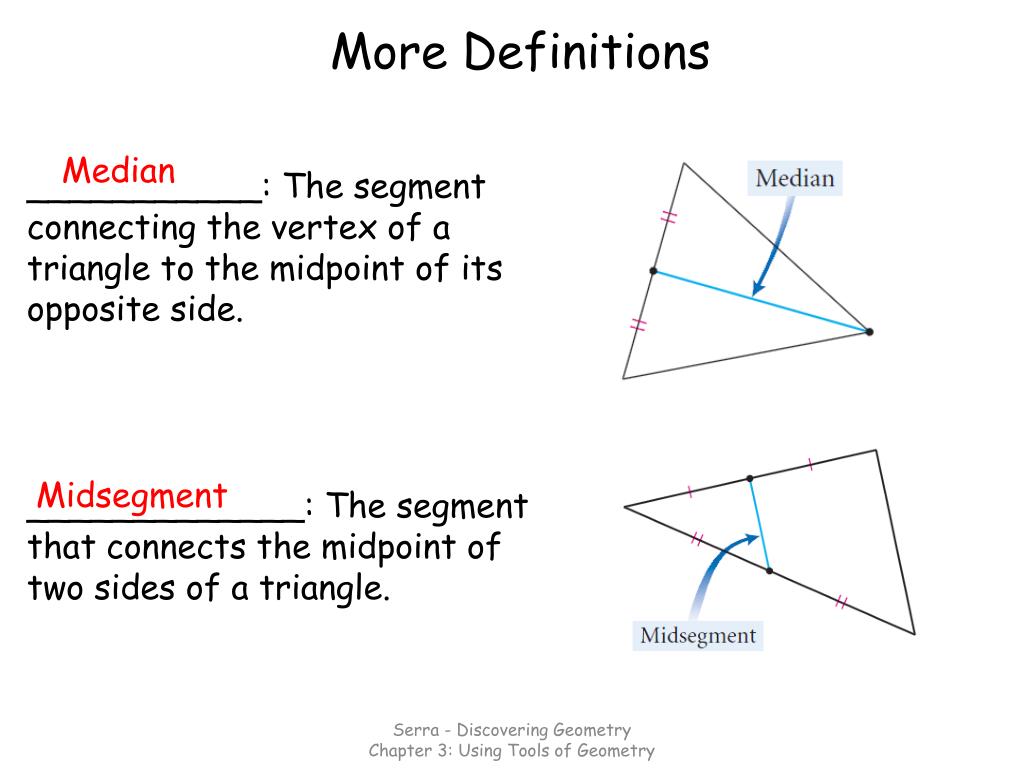 More Definitions

Median: The segment connecting the vertex of a triangle to the midpoint of its opposite side.

Median

Midsegment: The segment that connects the midpoint of two sides of a triangle.

Midsegment

Serra - Discovering Geometry
Chapter 3: Using Tools of Geometry